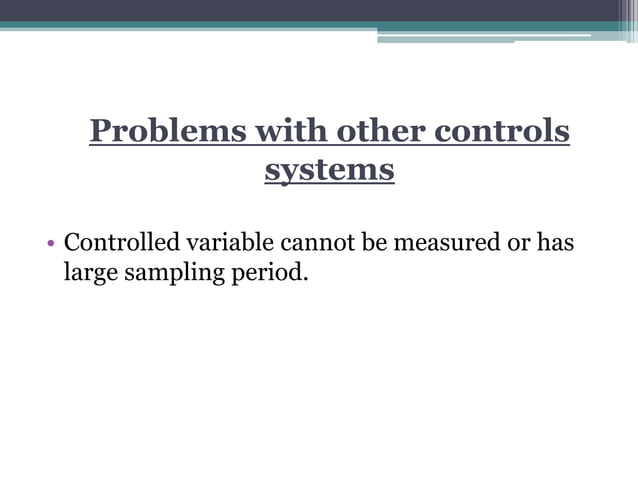 Problems with other controls systems

• Controlled variable cannot be measured or has large sampling period.